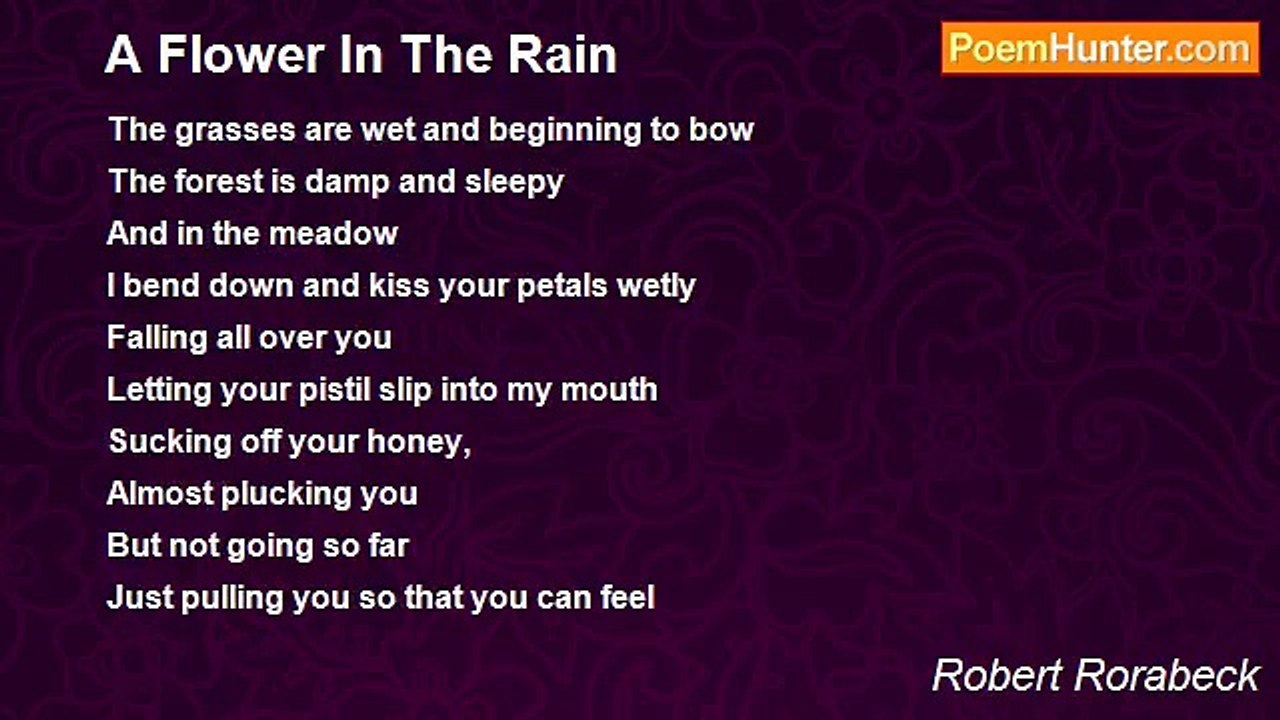 A Flower In The Rain

PoemHunter.com

The grasses are wet and beginning to bow
The forest is damp and sleepy
And in the meadow
I bend down and kiss your petals wetly
Falling all over you
Letting your pistil slip into my mouth
Sucking off your honey,
Almost plucking you
But not going so far
Just pulling you so that you can feel

Robert Rorabeck